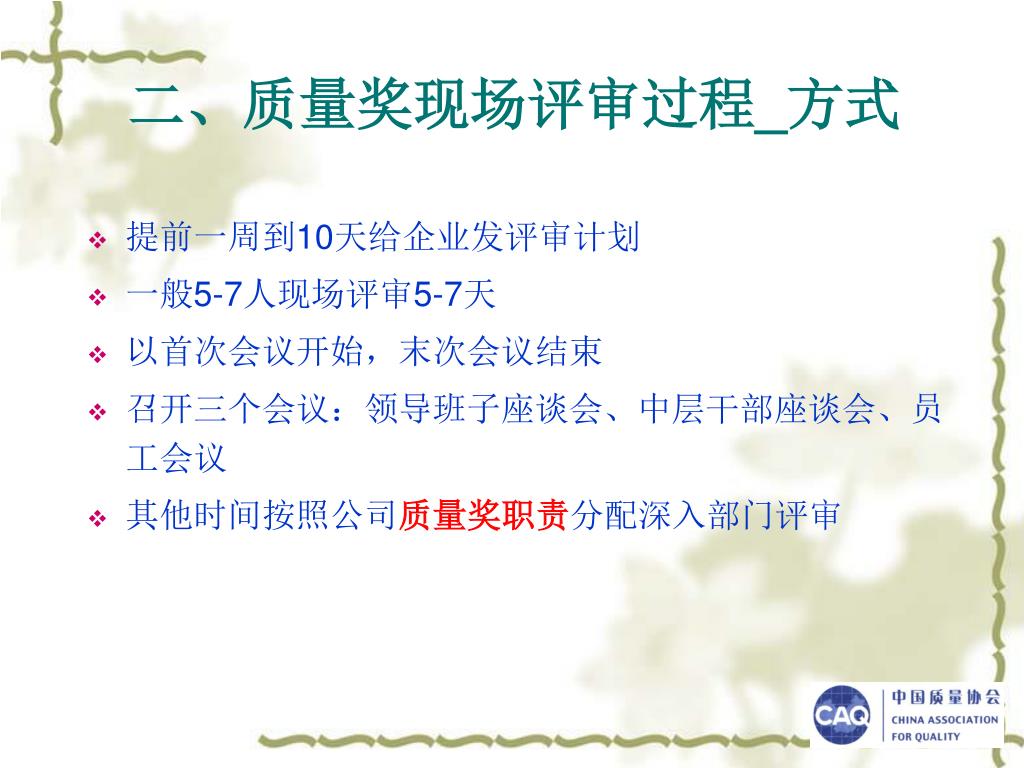 二、质量奖现场评审过程_方式

❖ 提前一周到10天给企业发评审计划
❖ 一般5-7人现场评审5-7天
❖ 以首次会议开始，末次会议结束
❖ 召开三个会议：领导班子座谈会、中层干部座谈会、员工会议
❖ 其他时间按照公司质量奖职责分配深入部门评审

CAQ 中国质量协会 CHINA ASSOCIATION FOR QUALITY